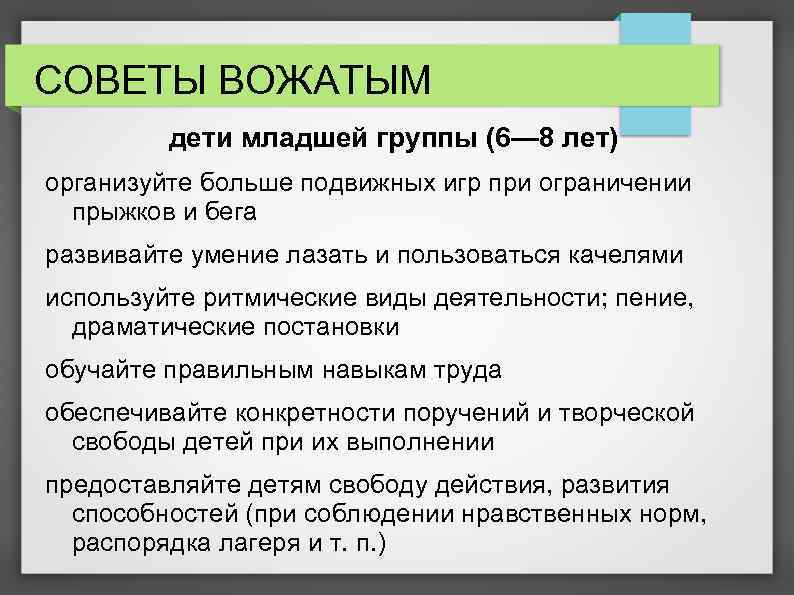 СОВЕТЫ ВОЖАТЫМ

дети младшей группы (6—8 лет)

организуйте больше подвижных игр при ограничении прыжков и бега

развивайте умение лазать и пользоваться качелями

используйте ритмические виды деятельности; пение, драматические постановки

обучайте правильным навыкам труда

обеспечивайте конкретности поручений и творческой свободы детей при их выполнении

предоставляйте детям свободу действия, развития способностей (при соблюдении нравственных норм, распорядка лагеря и т. п.)